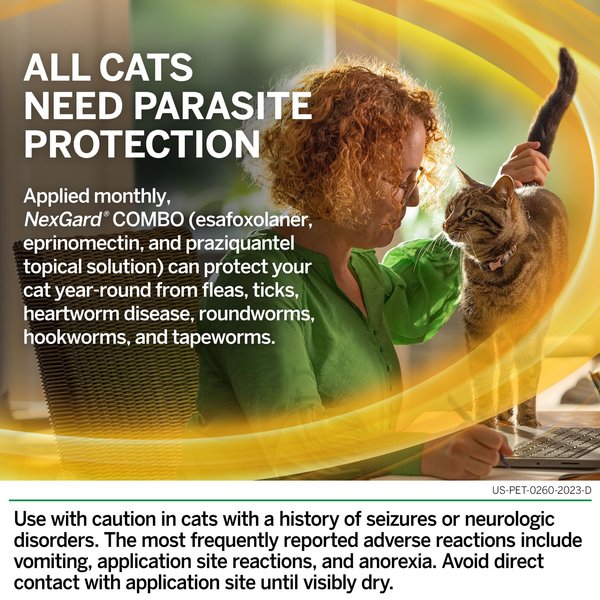 ALL CATS NEED PARASITE PROTECTION

Applied monthly, NexGard® COMBO (esafoxolaner, eprinomectin, and praziquantel topical solution) can protect your cat year-round from fleas, ticks, heartworm disease, roundworms, hookworms, and tapeworms.

US-PET-0260-2023-D

Use with caution in cats with a history of seizures or neurologic disorders. The most frequently reported adverse reactions include vomiting, application site reactions, and anorexia. Avoid direct contact with application site until visibly dry.